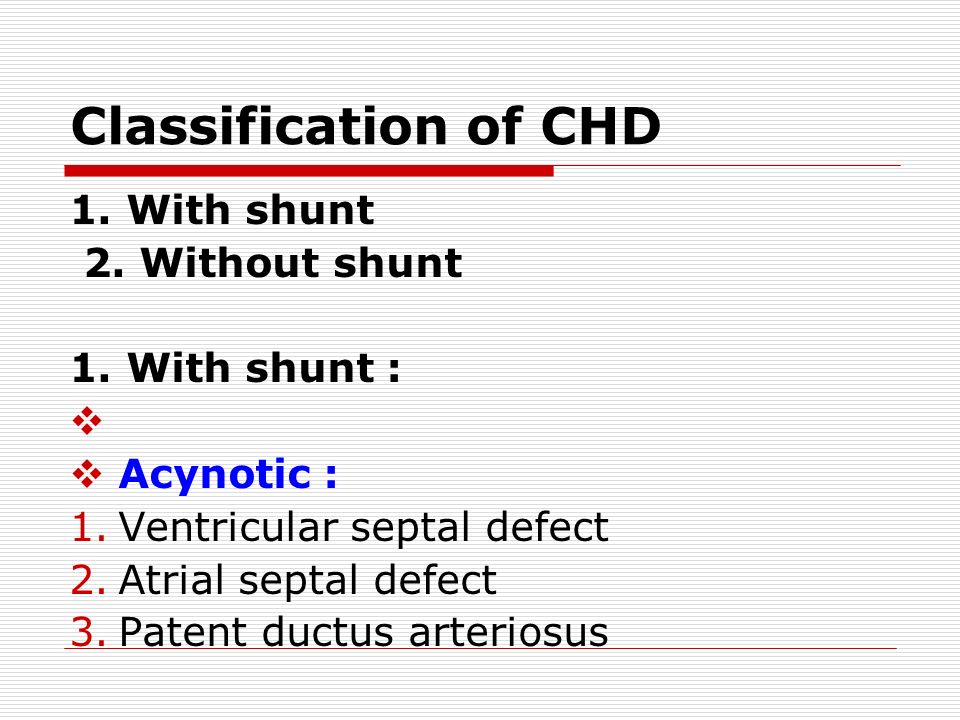 Classification of CHD

1. With shunt
2. Without shunt

1. With shunt :
❖
❖ Acynotic :
1. Ventricular septal defect
2. Atrial septal defect
3. Patent ductus arteriosus